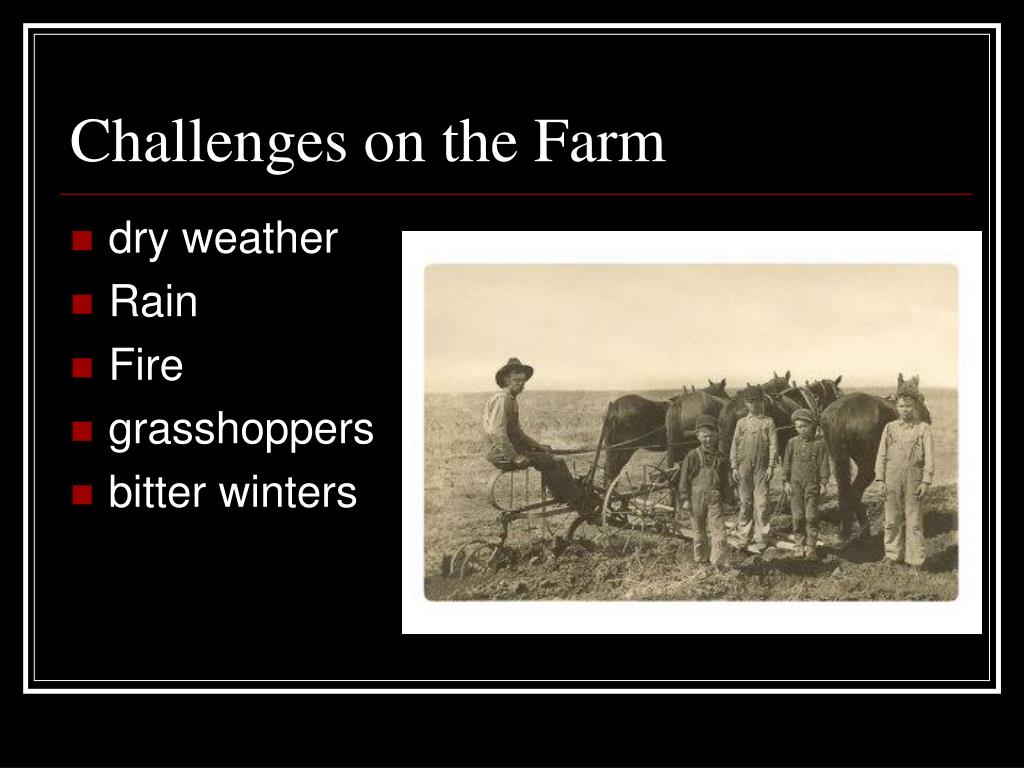 Challenges on the Farm

- dry weather
- Rain
- Fire
- grasshoppers
- bitter winters